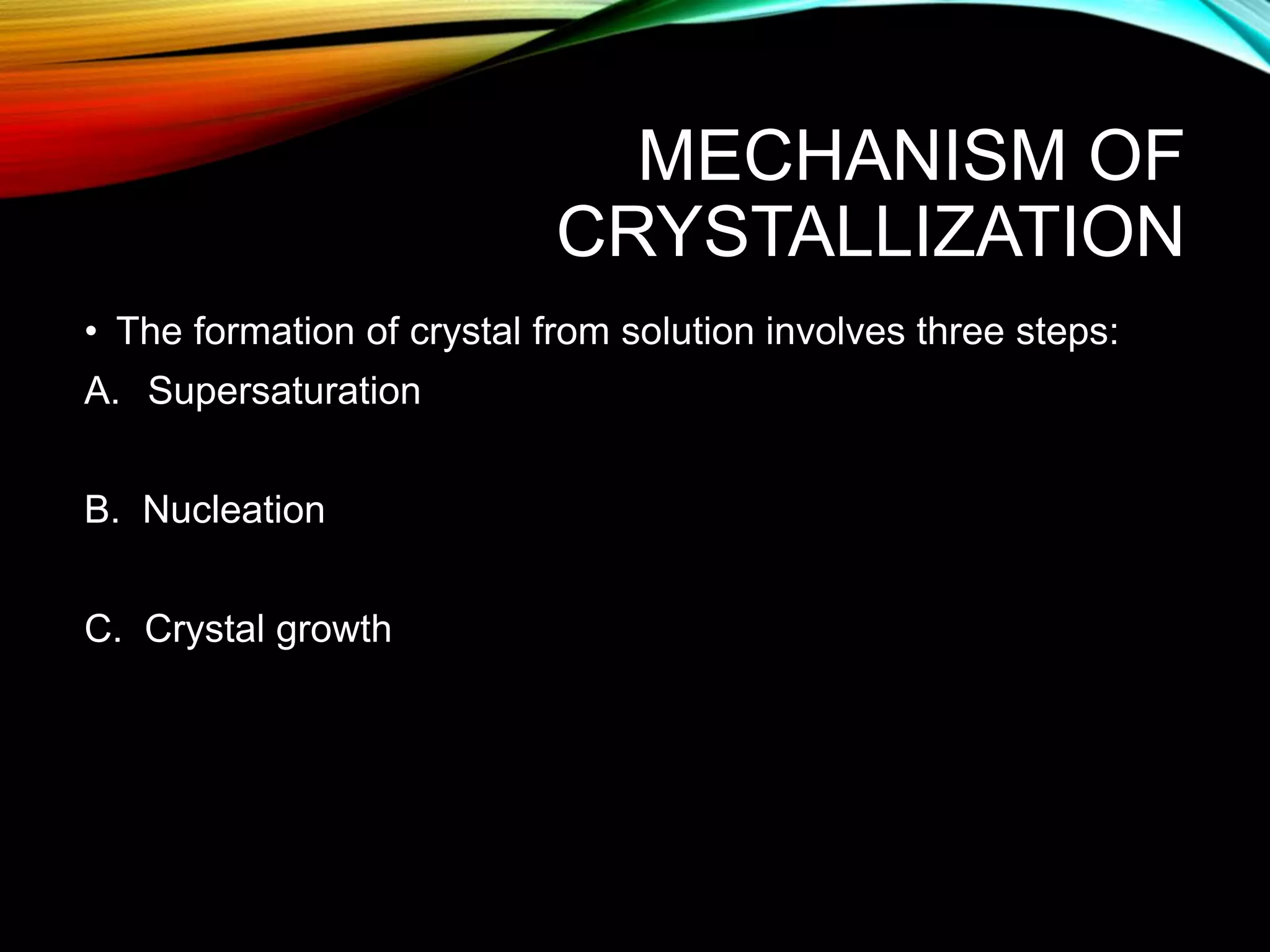 MECHANISM OF CRYSTALLIZATION

• The formation of crystal from solution involves three steps:

A. Supersaturation

B. Nucleation

C. Crystal growth